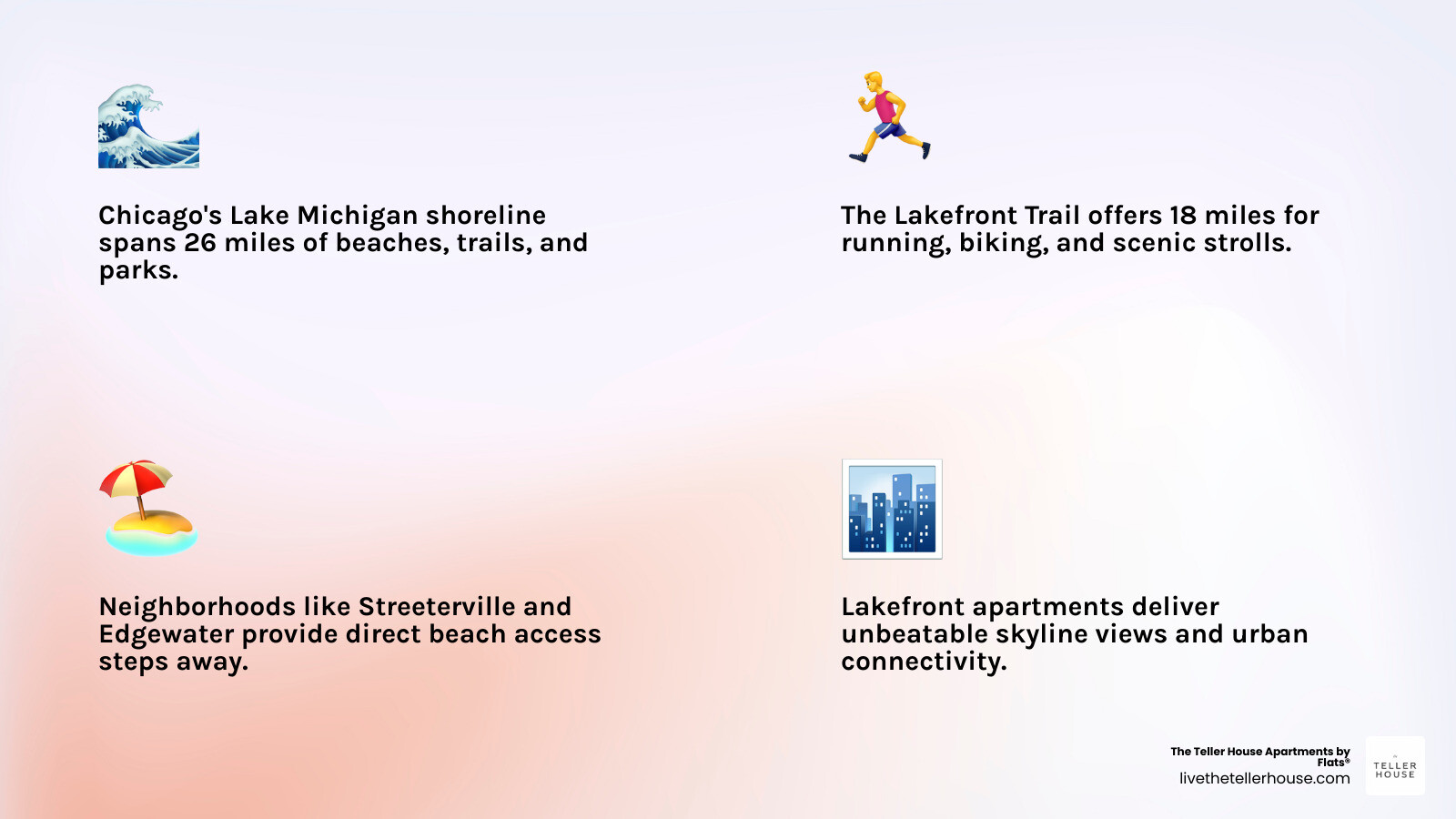 Chicago's Lake Michigan shoreline spans 26 miles of beaches, trails, and parks.

The Lakefront Trail offers 18 miles for running, biking, and scenic strolls.

Neighborhoods like Streeterville and Edgewater provide direct beach access steps away.

Lakefront apartments deliver unbeatable skyline views and urban connectivity.

The Teller House Apartments by Flats®
livethetellerhouse.com

TELLER HOUSE